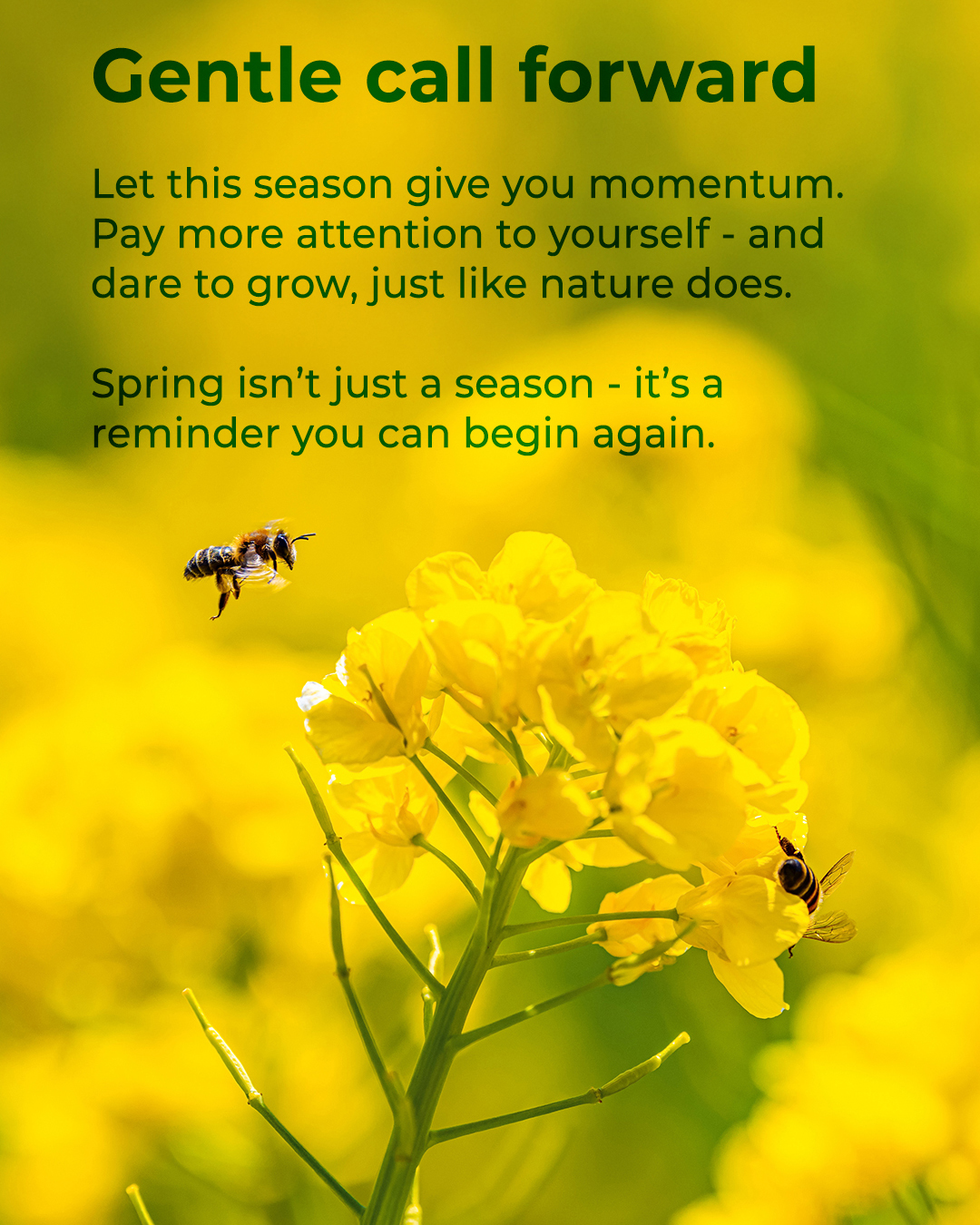 Gentle call forward

Let this season give you momentum. Pay more attention to yourself - and dare to grow, just like nature does.

Spring isn’t just a season - it’s a reminder you can begin again.